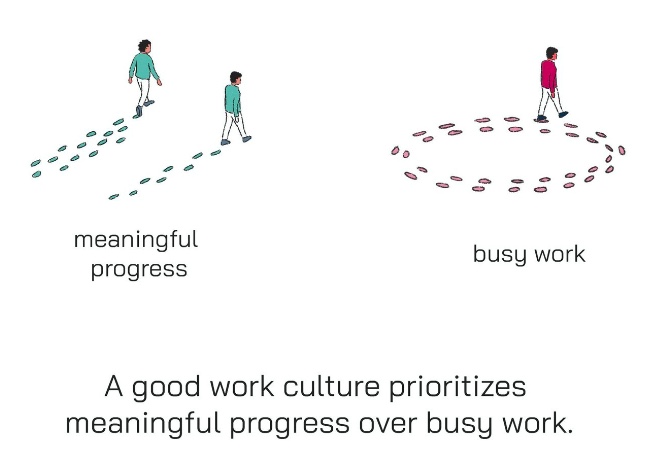 meaningful progress

busy work

A good work culture prioritizes meaningful progress over busy work.